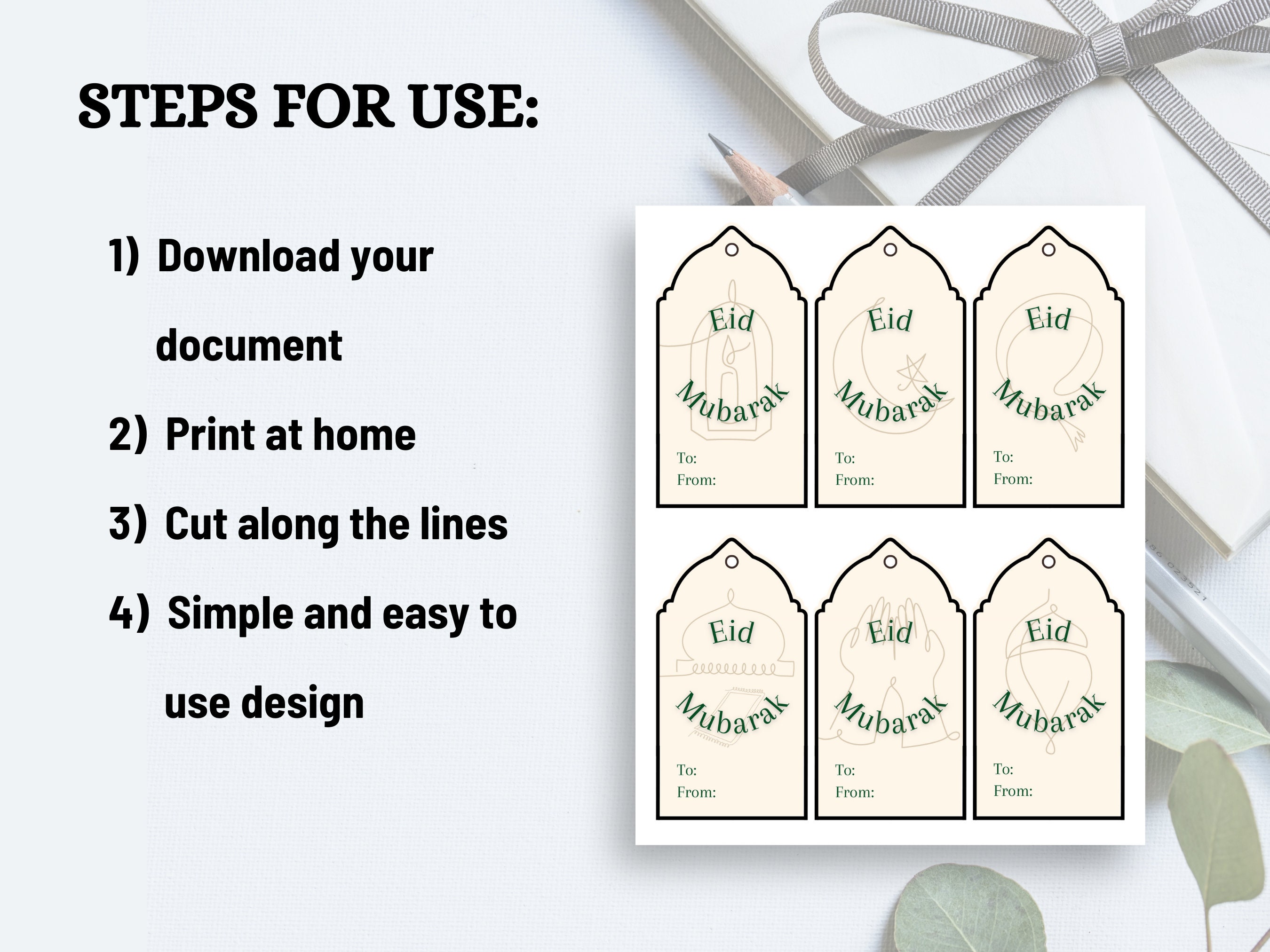 STEPS FOR USE:

1) Download your document

2) Print at home

3) Cut along the lines

4) Simple and easy to use design

Eid Mubarak
To:
From:

Eid Mubarak
To:
From:

Eid Mubarak
To:
From:

Eid Mubarak
To:
From:

Eid Mubarak
To:
From:

Eid Mubarak
To:
From: